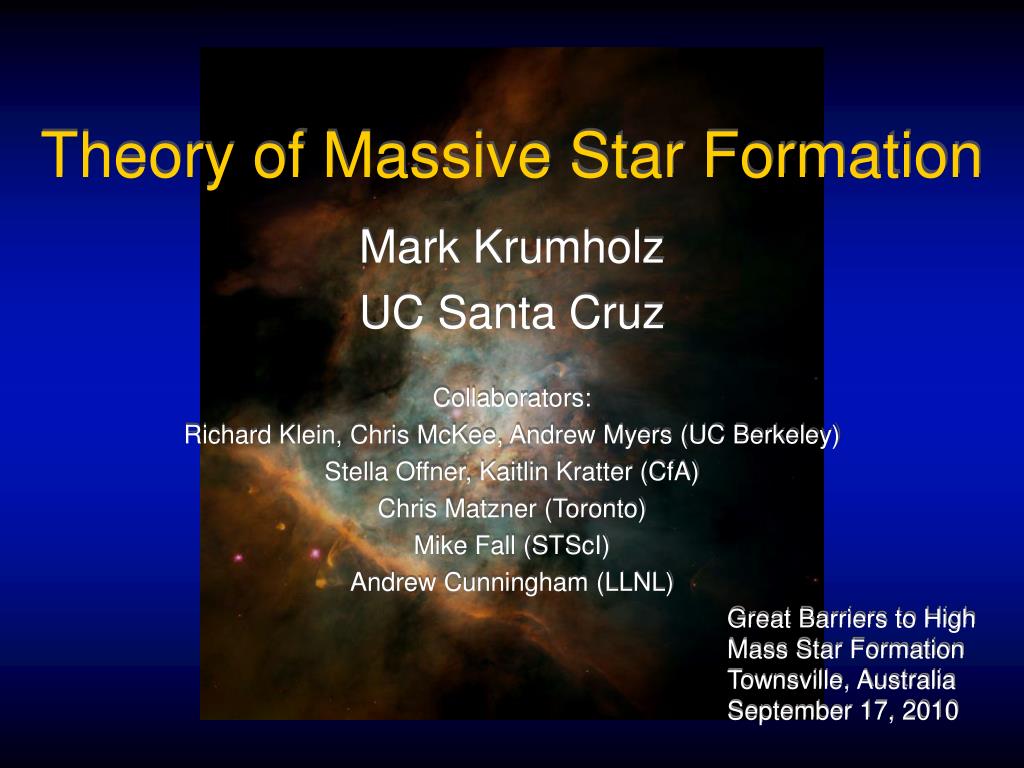 Theory of Massive Star Formation

Mark Krumholz
UC Santa Cruz

Collaborators:
Richard Klein, Chris McKee, Andrew Myers (UC Berkeley)
Stella Offner, Kaitlin Kratter (CfA)
Chris Matzner (Toronto)
Mike Fall (STScI)
Andrew Cunningham (LLNL)

Great Barriers to High Mass Star Formation
Townsville, Australia
September 17, 2010